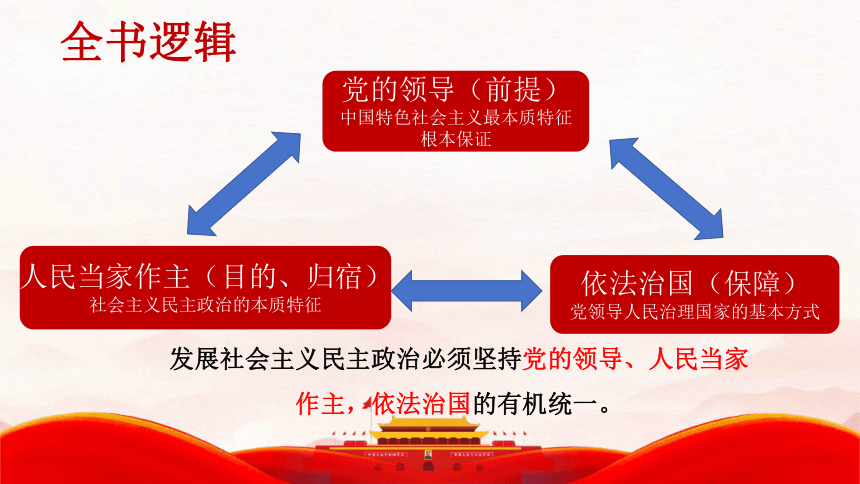 全书逻辑

党的领导（前提）
中国特色社会主义最本质特征
根本保证

人民当家作主（目的、归宿）
社会主义民主政治的本质特征

依法治国（保障）
党领导人民治理国家的基本方式

发展社会主义民主政治必须坚持党的领导、人民当家作主，依法治国的有机统一。